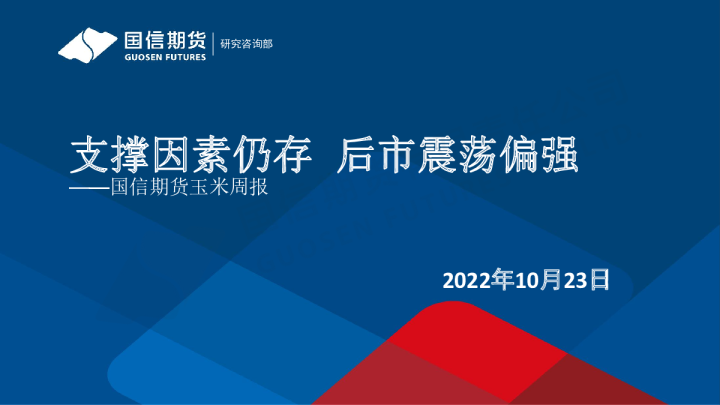 国信期货
GUOSEN FUTURES
研究咨询部

支撑因素仍存 后市震荡偏强
——国信期货玉米周报

2022年10月23日